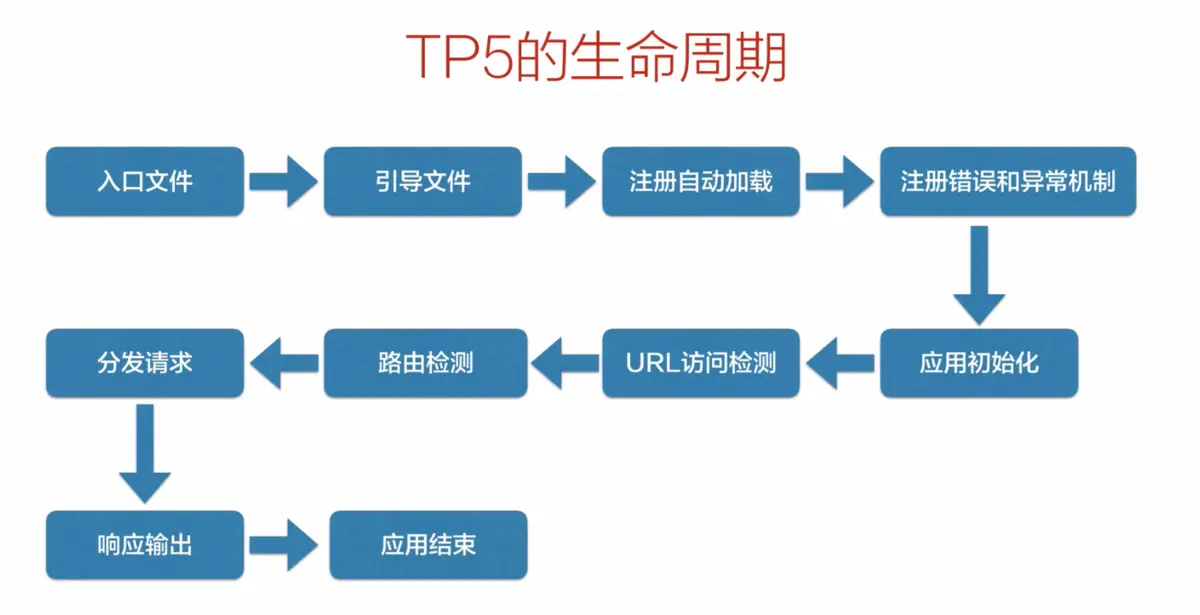 TP5的生命周期

入口文件

引导文件

注册自动加载

注册错误和异常机制

应用初始化

URL访问检测

路由检测

分发请求

响应输出

应用结束